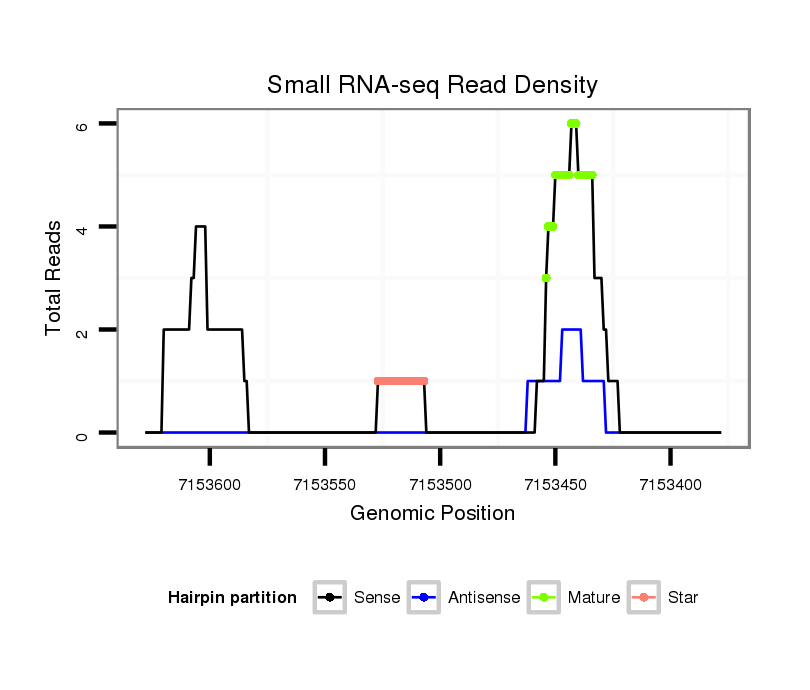 Small RNA-seq Read Density

Total Reads

6
4
2
0

7153600
7153550
7153500
7153450
7153400

Genomic Position

Hairpin partition
Sense
Antisense
Mature
Star